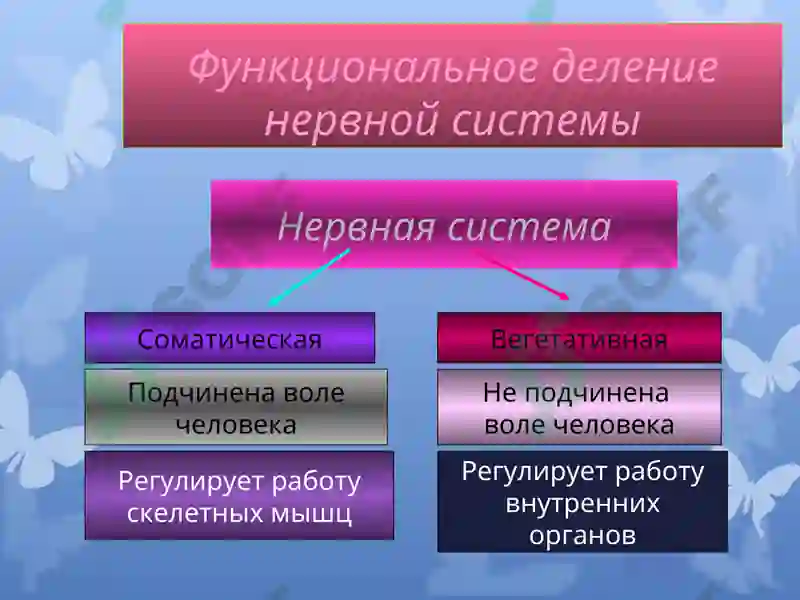 Функциональное деление нервной системы

Нервная система

Соматическая

Подчинена воле человека

Регулирует работу скелетных мышц

Вегетативная

Не подчинена воле человека

Регулирует работу внутренних органов